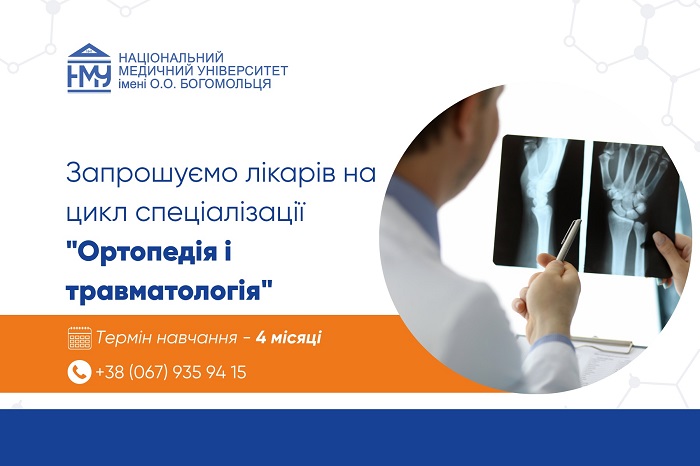 НМУ
НАЦІОНАЛЬНИЙ МЕДИЧНИЙ УНІВЕРСИТЕТ імені О.О. БОГОМОЛЬЦЯ

Запрошуємо лікарів на цикл спеціалізації "Ортопедія і травматологія"

Термін навчання - 4 місяці

+38 (067) 935 94 15